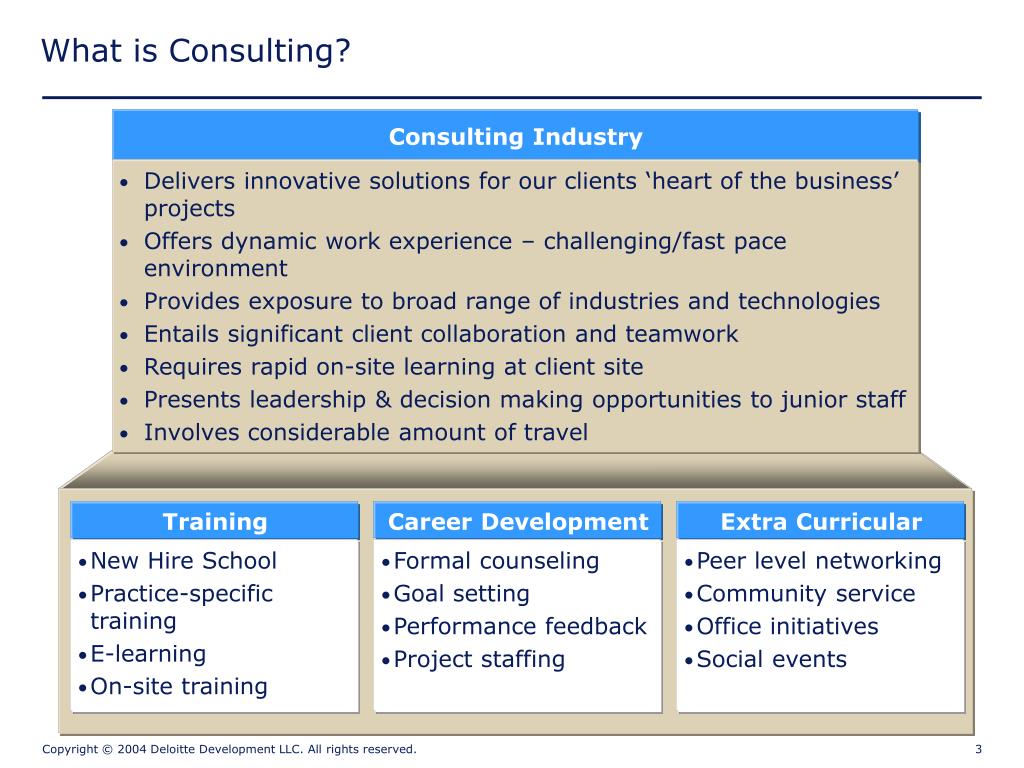 What is Consulting?

Consulting Industry

• Delivers innovative solutions for our clients ‘heart of the business’ projects
• Offers dynamic work experience – challenging/fast pace environment
• Provides exposure to broad range of industries and technologies
• Entails significant client collaboration and teamwork
• Requires rapid on-site learning at client site
• Presents leadership & decision making opportunities to junior staff
• Involves considerable amount of travel

Training

• New Hire School
• Practice-specific training
• E-learning
• On-site training

Career Development

• Formal counseling
• Goal setting
• Performance feedback
• Project staffing

Extra Curricular

• Peer level networking
• Community service
• Office initiatives
• Social events

Copyright © 2004 Deloitte Development LLC. All rights reserved.

3